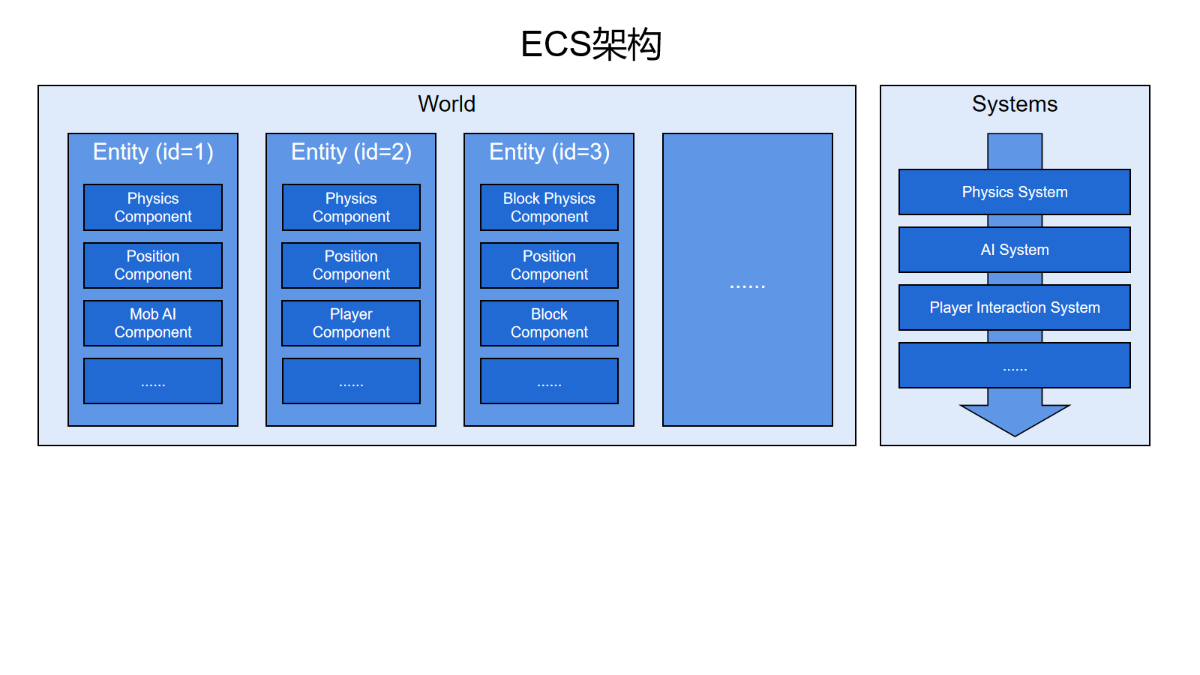 ECS架构

World

Entity (id=1)

Physics Component

Position Component

Mob AI Component

......

Entity (id=2)

Physics Component

Position Component

Player Component

......

Entity (id=3)

Block Physics Component

Position Component

Block Component

......

......

Systems

Physics System

AI System

Player Interaction System

......